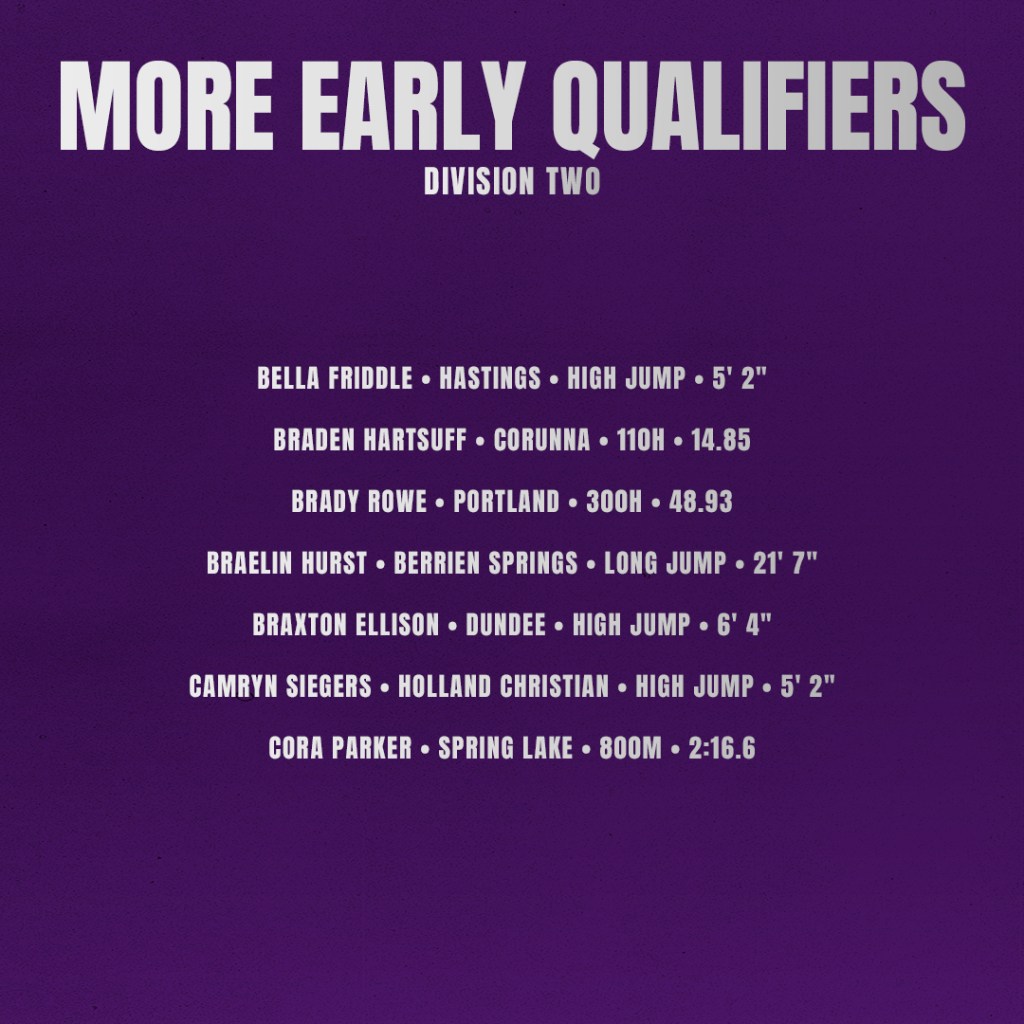 MORE EARLY QUALIFIERS
DIVISION TWO

BELLA FRIDDLE • HASTINGS • HIGH JUMP • 5' 2"

BRADEN HARTSUFF • CORUNNA • 110H • 14.85

BRADY ROWE • PORTLAND • 300H • 48.93

BRAELIN HURST • BERRIEN SPRINGS • LONG JUMP • 21' 7"

BRAXTON ELLISON • DUNDEE • HIGH JUMP • 6' 4"

CAMRYN SIEGERS • HOLLAND CHRISTIAN • HIGH JUMP • 5' 2"

CORA PARKER • SPRING LAKE • 800M • 2:16.6